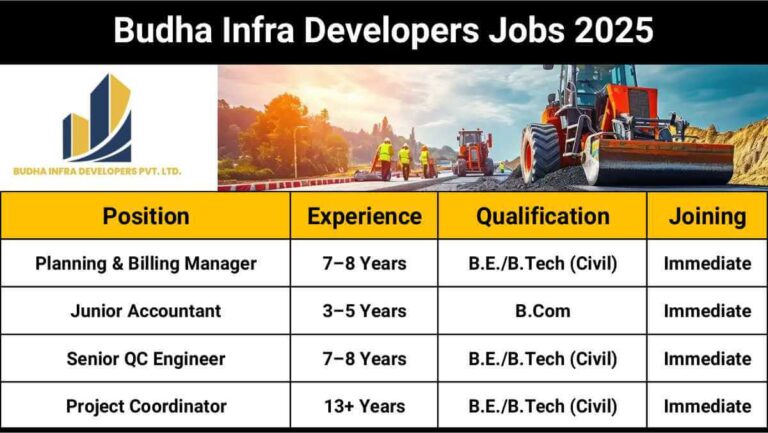 Budha Infra Developers Jobs 2025

BUDHA INFRA DEVELOPERS PVT. LTD.

| Position | Experience | Qualification | Joining |
|---|---|---|---|
| Planning & Billing Manager | 7–8 Years | B.E./B.Tech (Civil) | Immediate |
| Junior Accountant | 3–5 Years | B.Com | Immediate |
| Senior QC Engineer | 7–8 Years | B.E./B.Tech (Civil) | Immediate |
| Project Coordinator | 13+ Years | B.E./B.Tech (Civil) | Immediate |